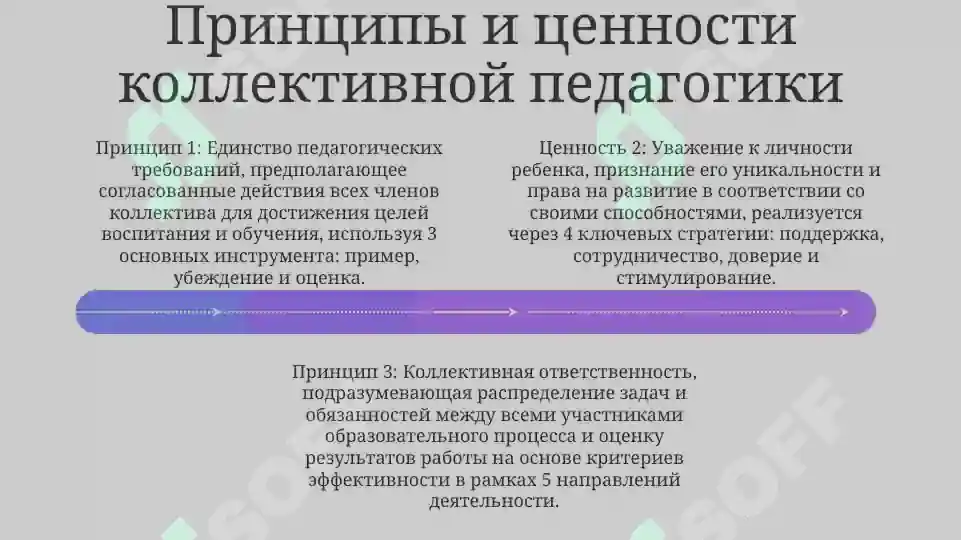 Принципы и ценности коллективной педагогики

Принцип 1: Единство педагогических требований, предполагающее согласованные действия всех членов коллектива для достижения целей воспитания и обучения, используя 3 основных инструмента: пример, убеждение и оценка.

Ценность 2: Уважение к личности ребенка, признание его уникальности и права на развитие в соответствии со своими способностями, реализуется через 4 ключевых стратегии: поддержка, сотрудничество, доверие и стимулирование.

Принцип 3: Коллективная ответственность, подразумевающая распределение задач и обязанностей между всеми участниками образовательного процесса и оценку результатов работы на основе критериев эффективности в рамках 5 направлений деятельности.

SOFF

SOFF